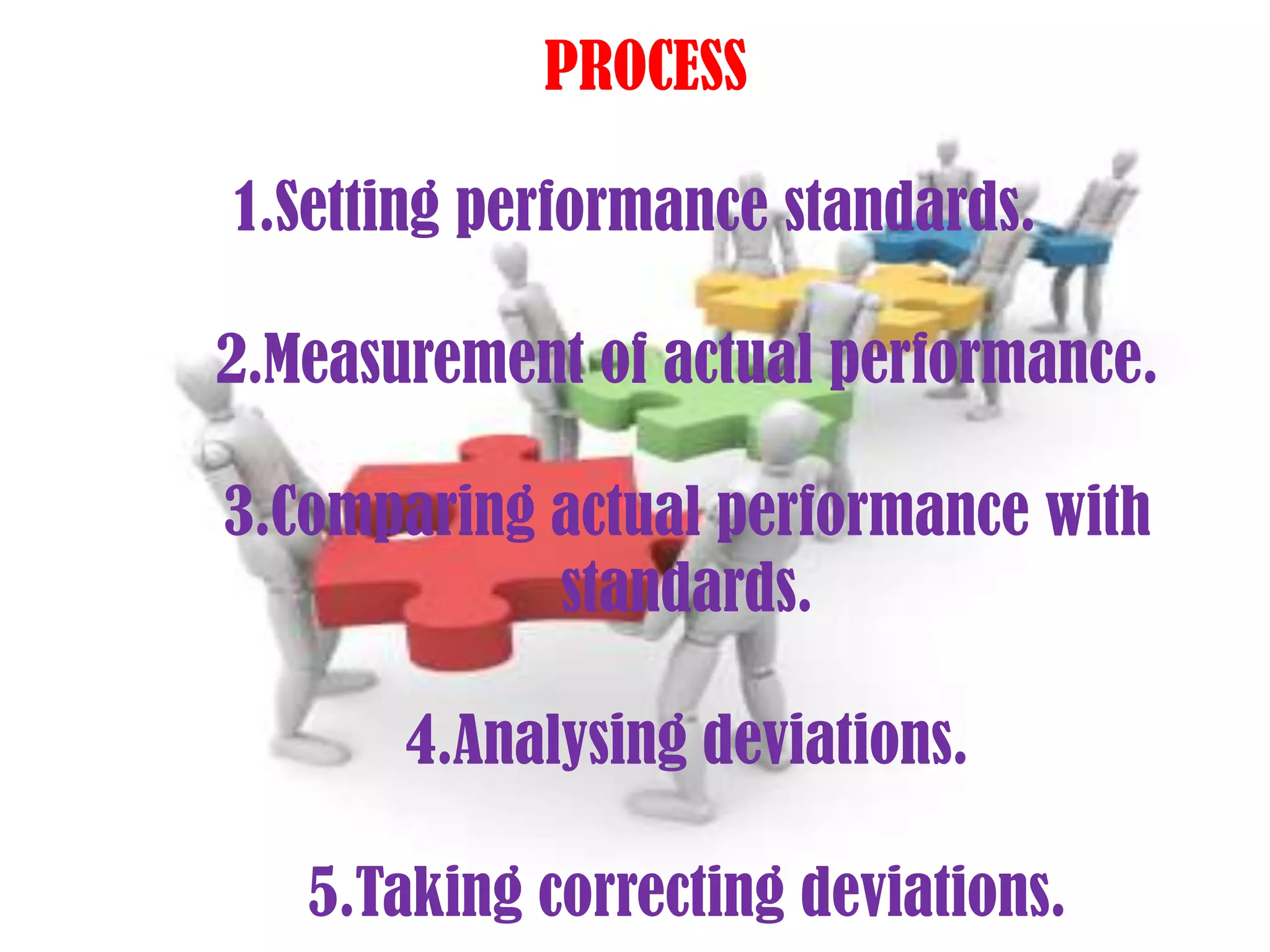 PROCESS

1.Setting performance standards.

2.Measurement of actual performance.

3.Comparing actual performance with standards.

4.Analysing deviations.

5.Taking correcting deviations.